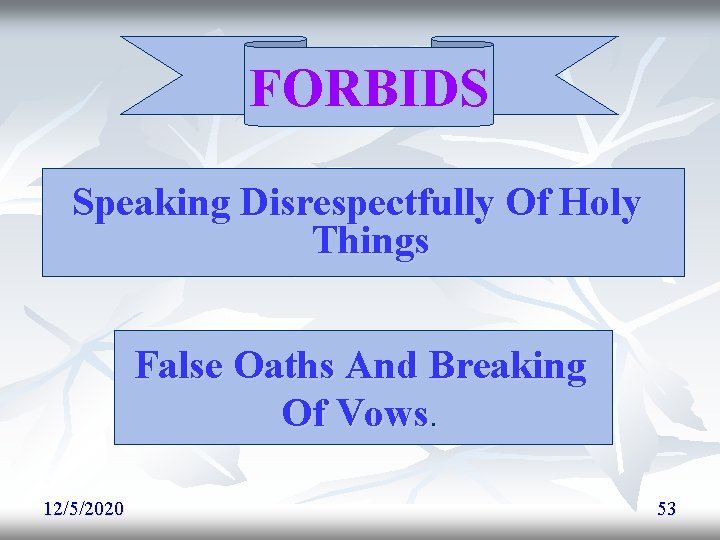 FORBIDS

Speaking Disrespectfully Of Holy Things

False Oaths And Breaking Of Vows.

12/5/2020

53